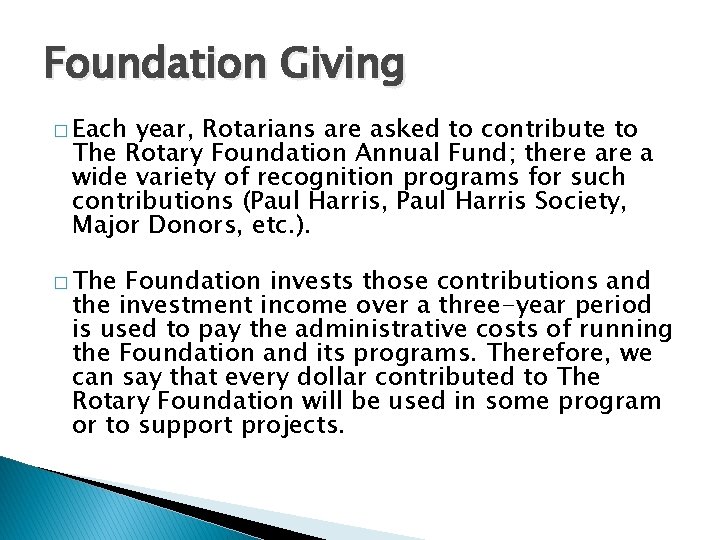 Foundation Giving

□ Each year, Rotarians are asked to contribute to The Rotary Foundation Annual Fund; there are a wide variety of recognition programs for such contributions (Paul Harris, Paul Harris Society, Major Donors, etc.).

□ The Foundation invests those contributions and the investment income over a three-year period is used to pay the administrative costs of running the Foundation and its programs. Therefore, we can say that every dollar contributed to The Rotary Foundation will be used in some program or to support projects.